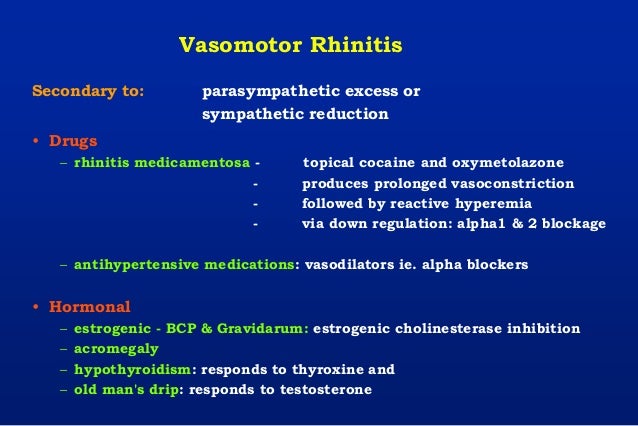 Vasomotor Rhinitis

Secondary to: parasympathetic excess or sympathetic reduction

• Drugs
– rhinitis medicamentosa - topical cocaine and oxymetolazone
- produces prolonged vasoconstriction
- followed by reactive hyperemia
- via down regulation: alpha1 & 2 blockage

– antihypertensive medications: vasodilators ie. alpha blockers

• Hormonal
– estrogenic - BCP & Gravidarum: estrogenic cholinesterase inhibition
– acromegaly
– hypothyroidism: responds to thyroxine and
– old man's drip: responds to testosterone